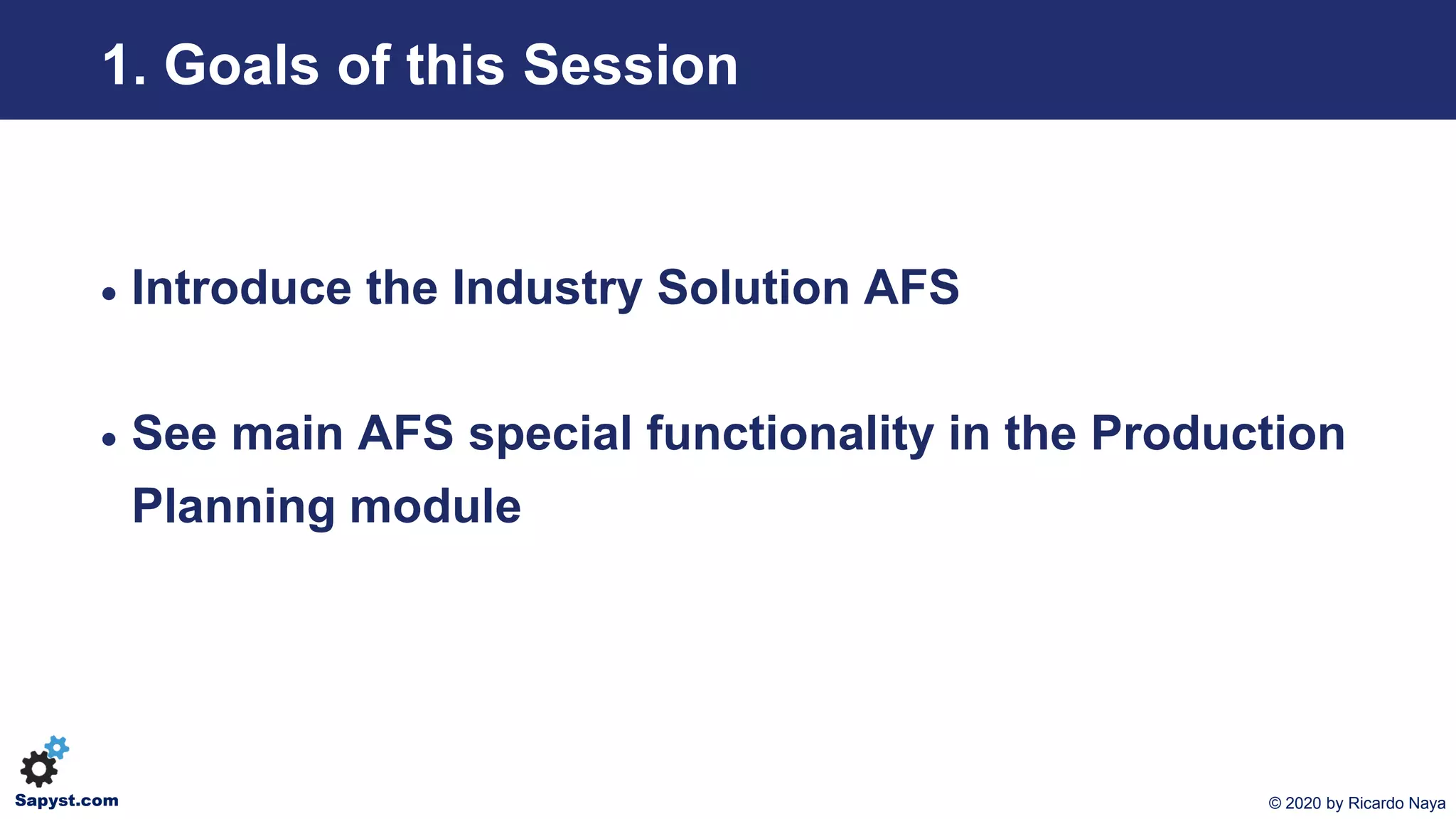 1. Goals of this Session

• Introduce the Industry Solution AFS

• See main AFS special functionality in the Production Planning module

Sapyst.com

© 2020 by Ricardo Naya